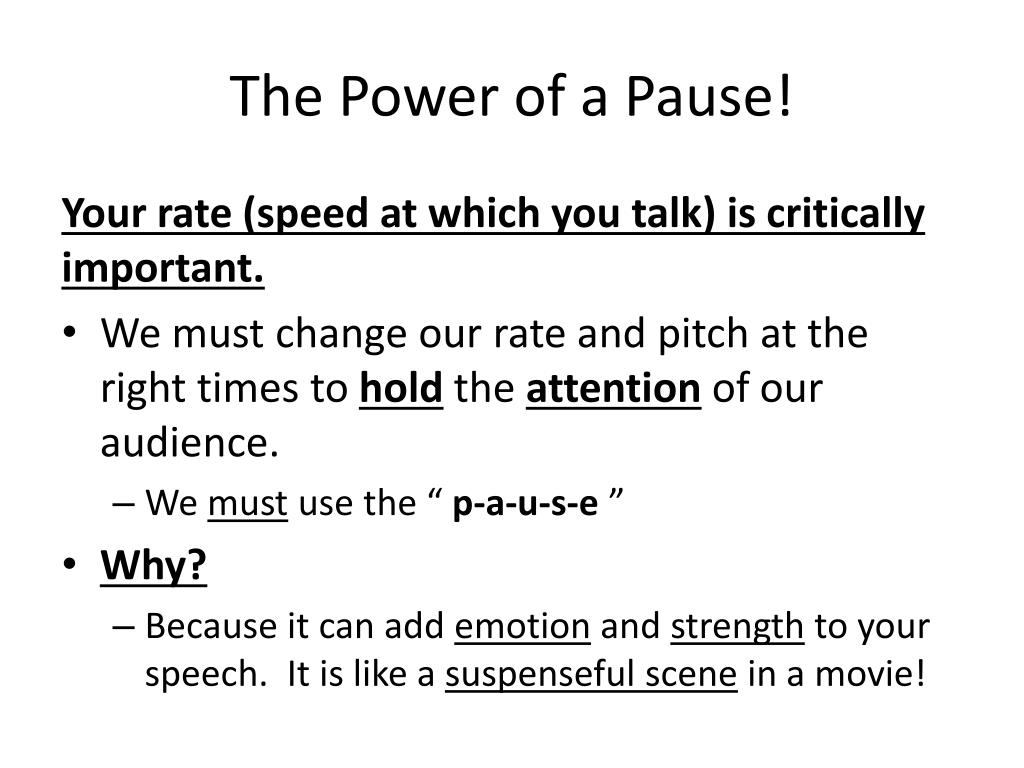 The Power of a Pause!

Your rate (speed at which you talk) is critically important.

• We must change our rate and pitch at the right times to hold the attention of our audience.
  – We must use the “ p-a-u-s-e ”
• Why?
  – Because it can add emotion and strength to your speech. It is like a suspenseful scene in a movie!